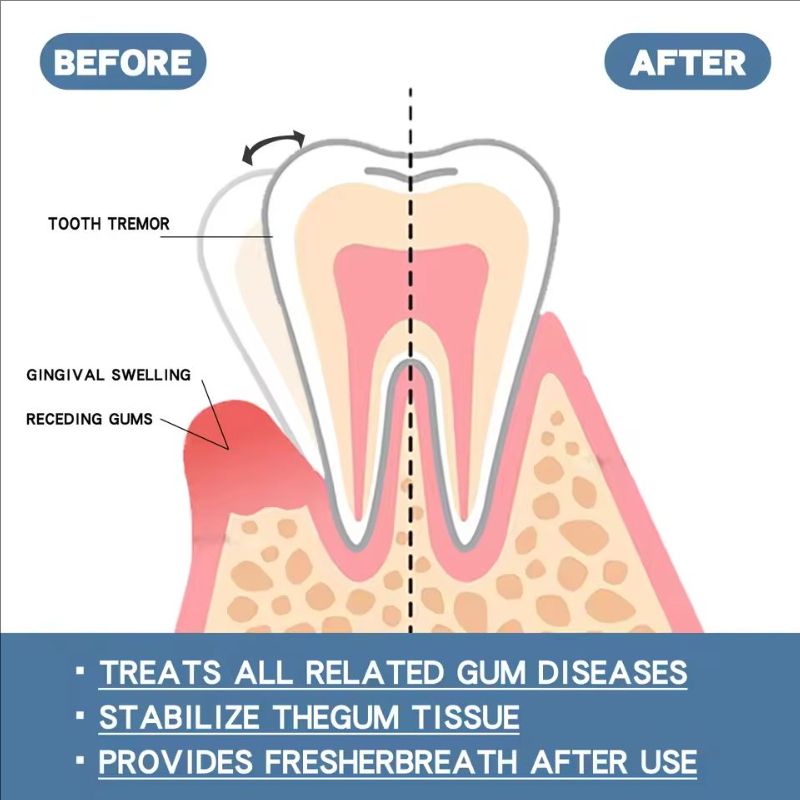 BEFORE

AFTER

TOOTH TREMOR

GINGIVAL SWELLING

RECEDING GUMS

▪ TREATS ALL RELATED GUM DISEASES
▪ STABILIZE THEGUM TISSUE
▪ PROVIDES FRESHERBREATH AFTER USE